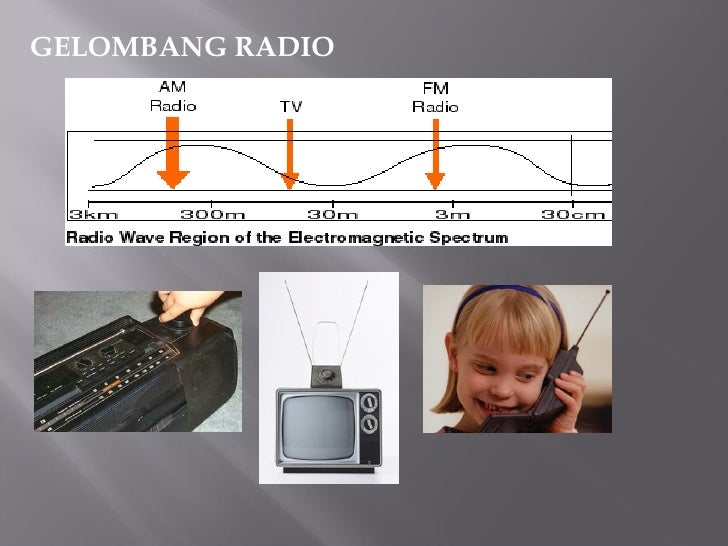 GELOMBANG RADIO

AM Radio

TV

FM Radio

3km 300m 30m 3m 30cm

Radio Wave Region of the Electromagnetic Spectrum